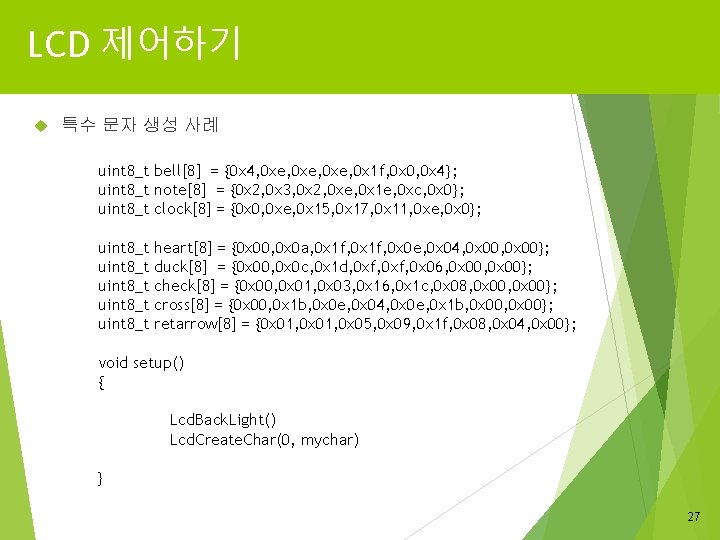 LCD 제어하기

특수 문자 생성 사례

uint8_t bell[8] = {0x4,0xe,0xe,0xe,0x1f,0x0,0x4};
uint8_t note[8] = {0x2,0x3,0x2,0xe,0x1e,0xc,0x0};
uint8_t clock[8] = {0x0,0xe,0x15,0x17,0x11,0xe,0x0};

uint8_t heart[8] = {0x00,0x0a,0x1f,0x1f,0x0e,0x04,0x00,0x00};
uint8_t duck[8] = {0x00,0x0c,0x1d,0xf,0xf,0x06,0x00,0x00};
uint8_t check[8] = {0x00,0x01,0x03,0x16,0x1c,0x08,0x00,0x00};
uint8_t cross[8] = {0x00,0x1b,0x0e,0x04,0x0e,0x1b,0x00,0x00};
uint8_t retarrow[8] = {0x01,0x01,0x05,0x09,0x1f,0x08,0x04,0x00};

void setup()
{

LcdBackLight()
LcdCreateChar(0, mychar)

}

27